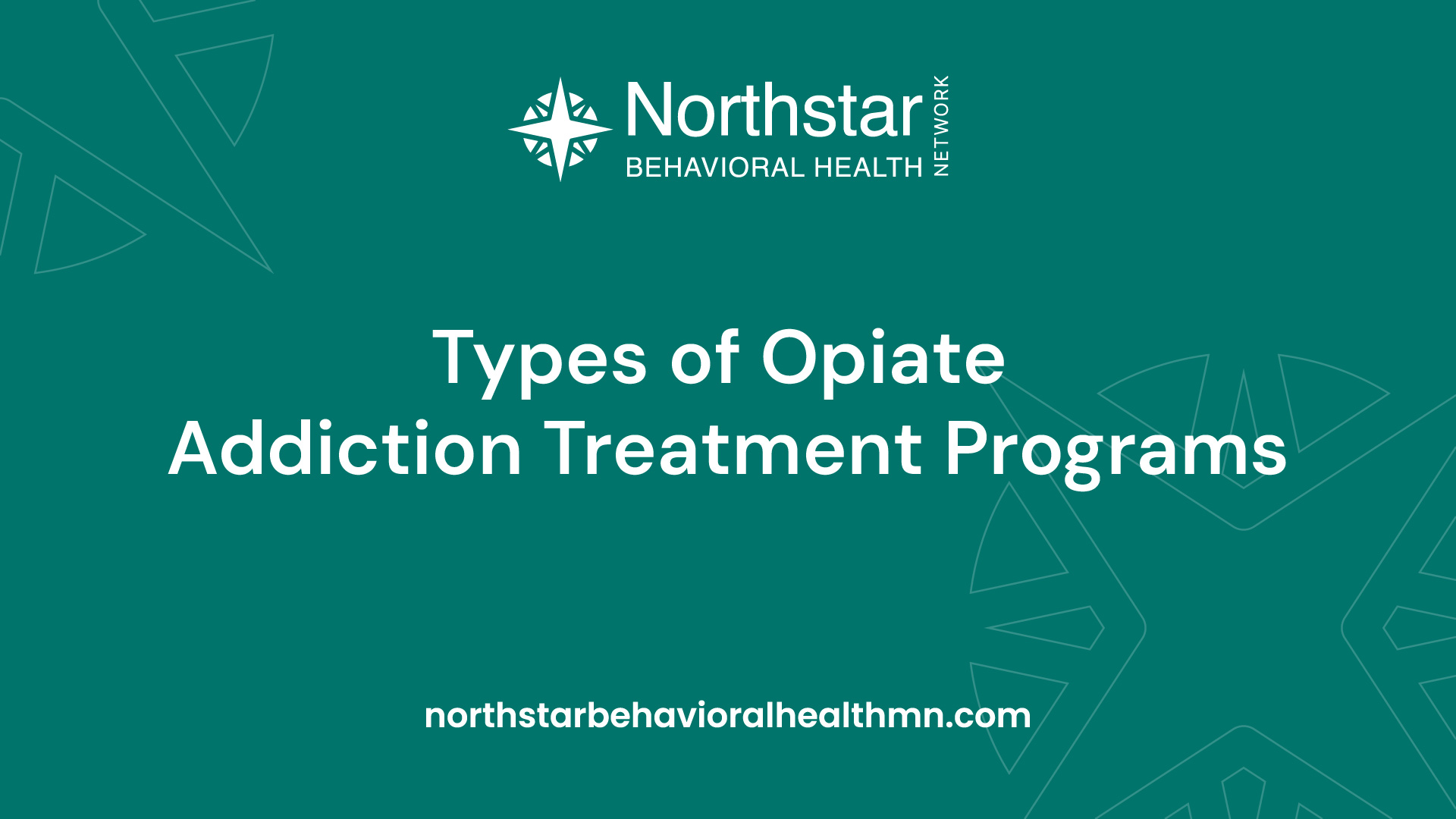 Northstar
BEHAVIORAL HEALTH
NETWORK

Types of Opiate Addiction Treatment Programs

northstarbehavioralhealthmn.com